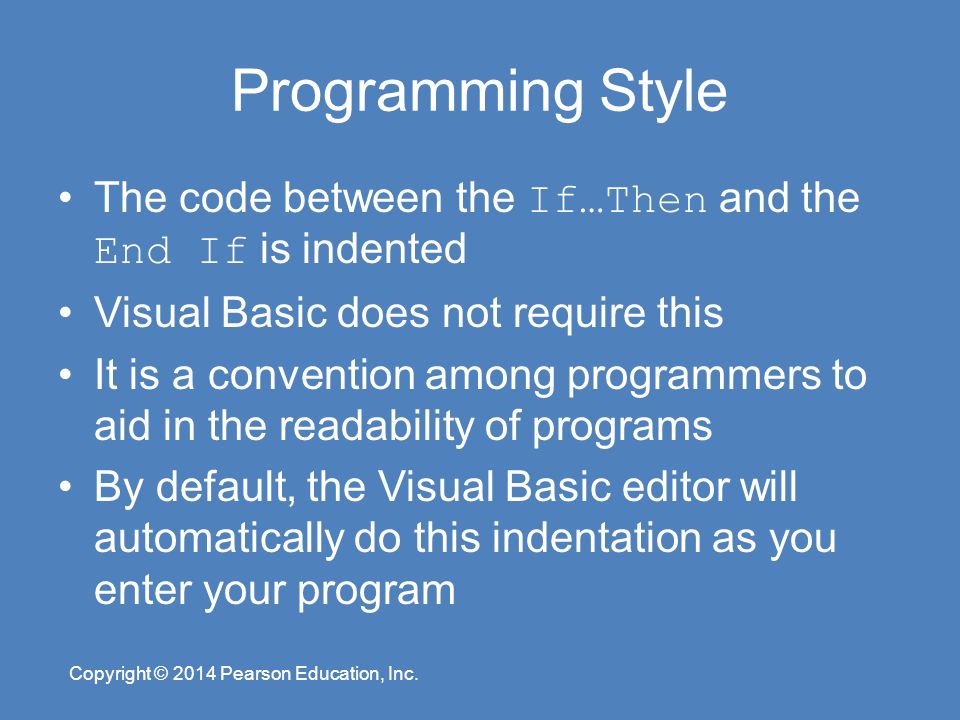 Programming Style

• The code between the If…Then and the End If is indented

• Visual Basic does not require this

• It is a convention among programmers to aid in the readability of programs

• By default, the Visual Basic editor will automatically do this indentation as you enter your program

Copyright © 2014 Pearson Education, Inc.